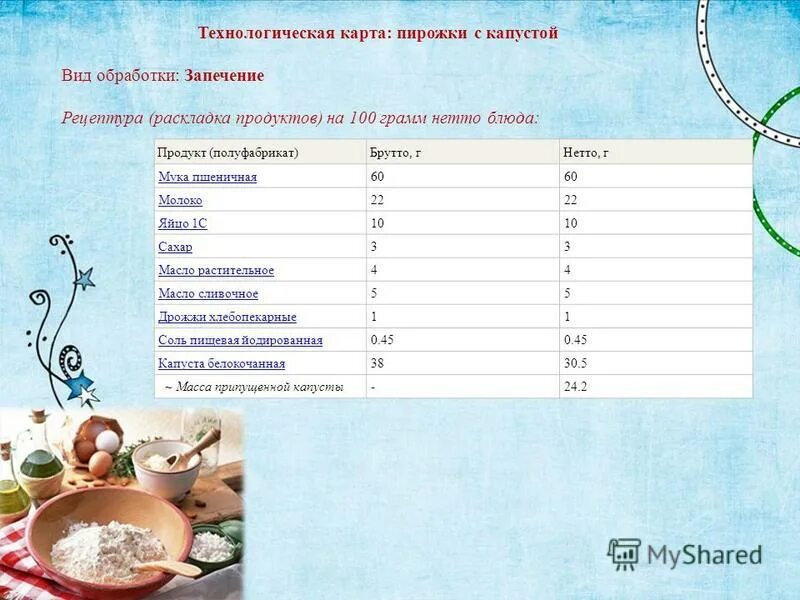 Технологическая карта: пирожки с капустой

Вид обработки: Запечение

Рецептура (раскладка продуктов) на 100 грамм нетто блюда:

| Продукт (полуфабрикат) | Брутто, г | Нетто, г |
|---|---|---|
| Мука пшеничная | 60 | 60 |
| Молоко | 22 | 22 |
| Яйцо 1С | 10 | 10 |
| Сахар | 3 | 3 |
| Масло растительное | 4 | 4 |
| Масло сливочное | 5 | 5 |
| Дрожжи хлебопекарные | 1 | 1 |
| Соль пищевая йодированная | 0.45 | 0.45 |
| Капуста белокочанная | 38 | 30.5 |
| ~ Масса припущенной капусты | - | 24.2 |

MyShared